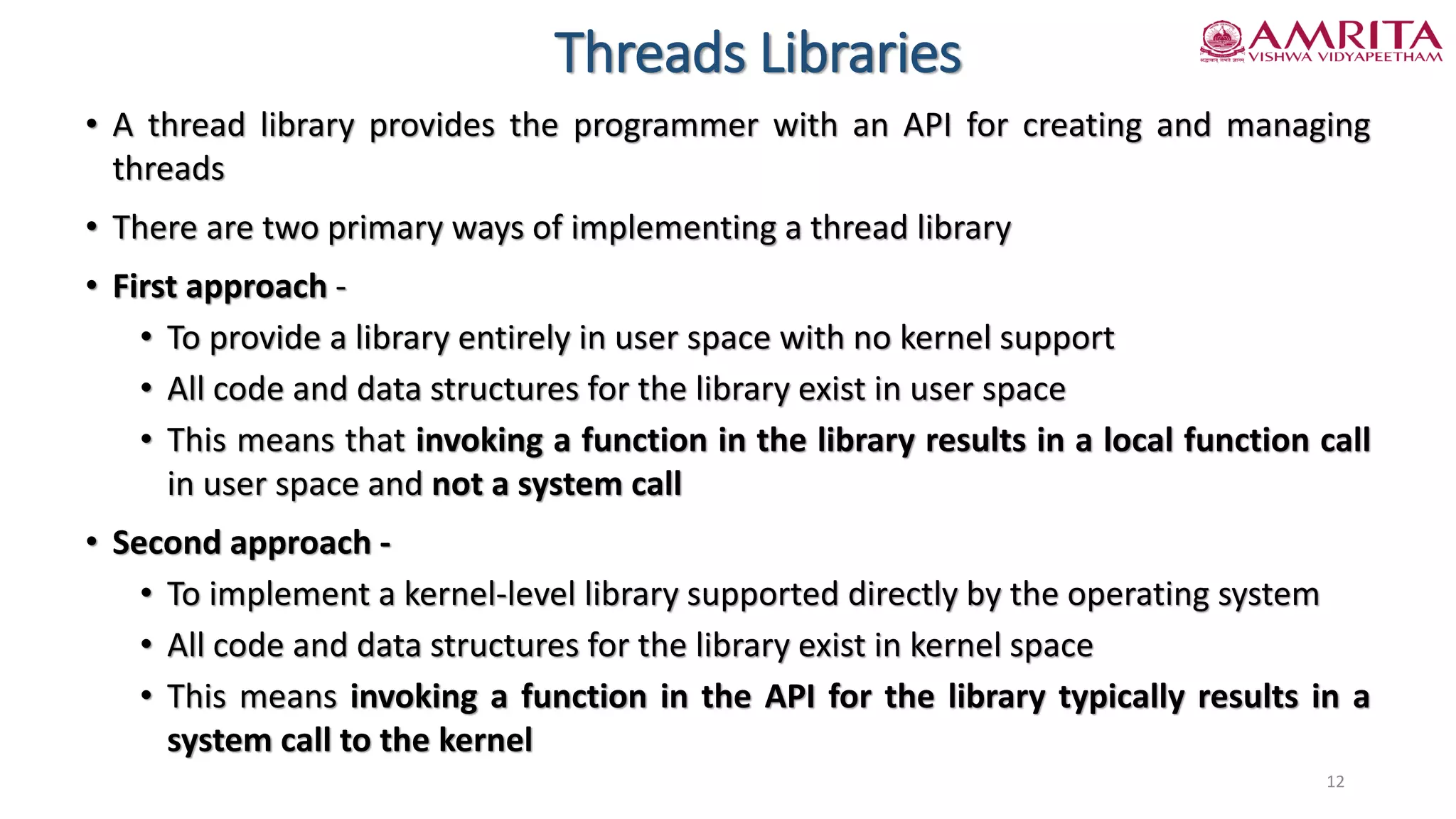 Threads Libraries

AMRITA VISHWA VIDYAPEETHAM

• A thread library provides the programmer with an API for creating and managing threads

• There are two primary ways of implementing a thread library

• First approach -
  • To provide a library entirely in user space with no kernel support
  • All code and data structures for the library exist in user space
  • This means that invoking a function in the library results in a local function call in user space and not a system call

• Second approach -
  • To implement a kernel-level library supported directly by the operating system
  • All code and data structures for the library exist in kernel space
  • This means invoking a function in the API for the library typically results in a system call to the kernel

12